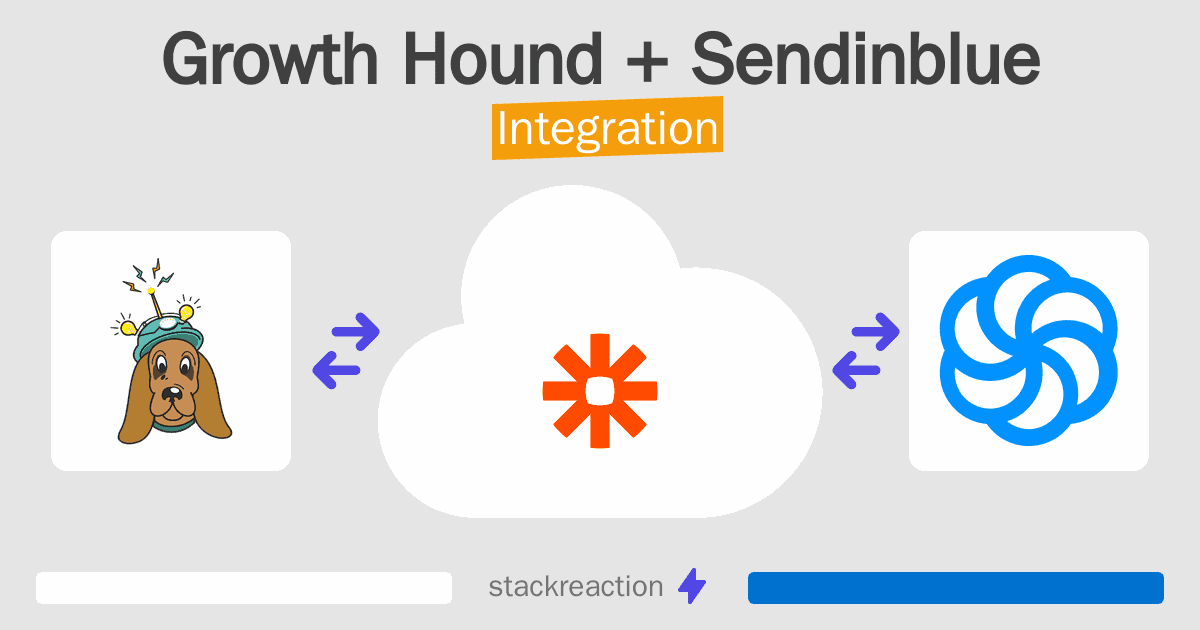 Growth Hound + Sendinblue
Integration

stackreaction